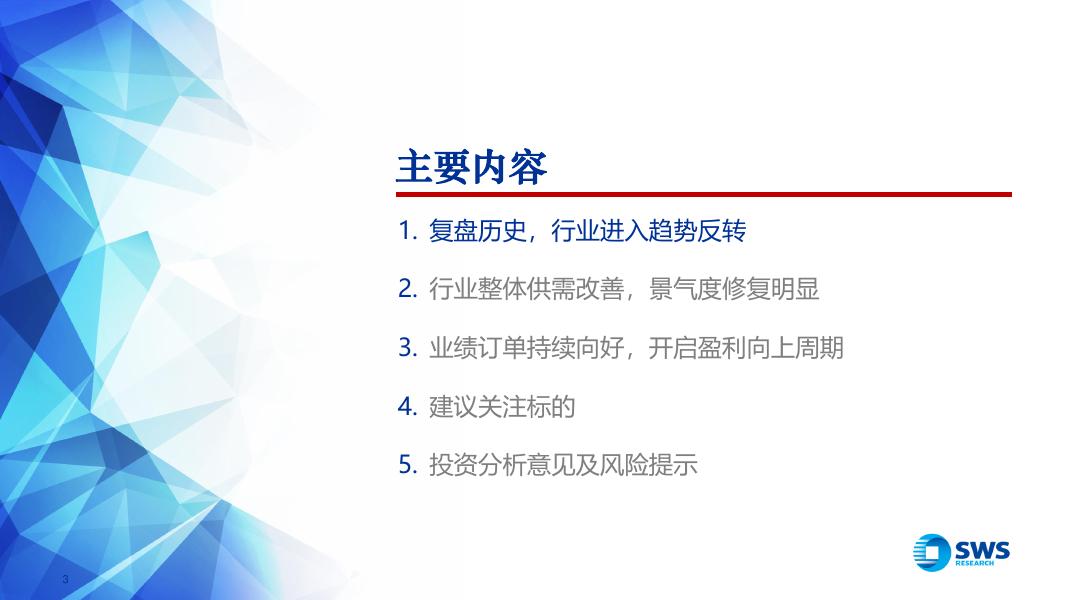 主要内容

1. 复盘历史，行业进入趋势反转

2. 行业整体供需改善，景气度修复明显

3. 业绩订单持续向好，开启盈利向上周期

4. 建议关注标的

5. 投资分析意见及风险提示

3

SWS RESEARCH